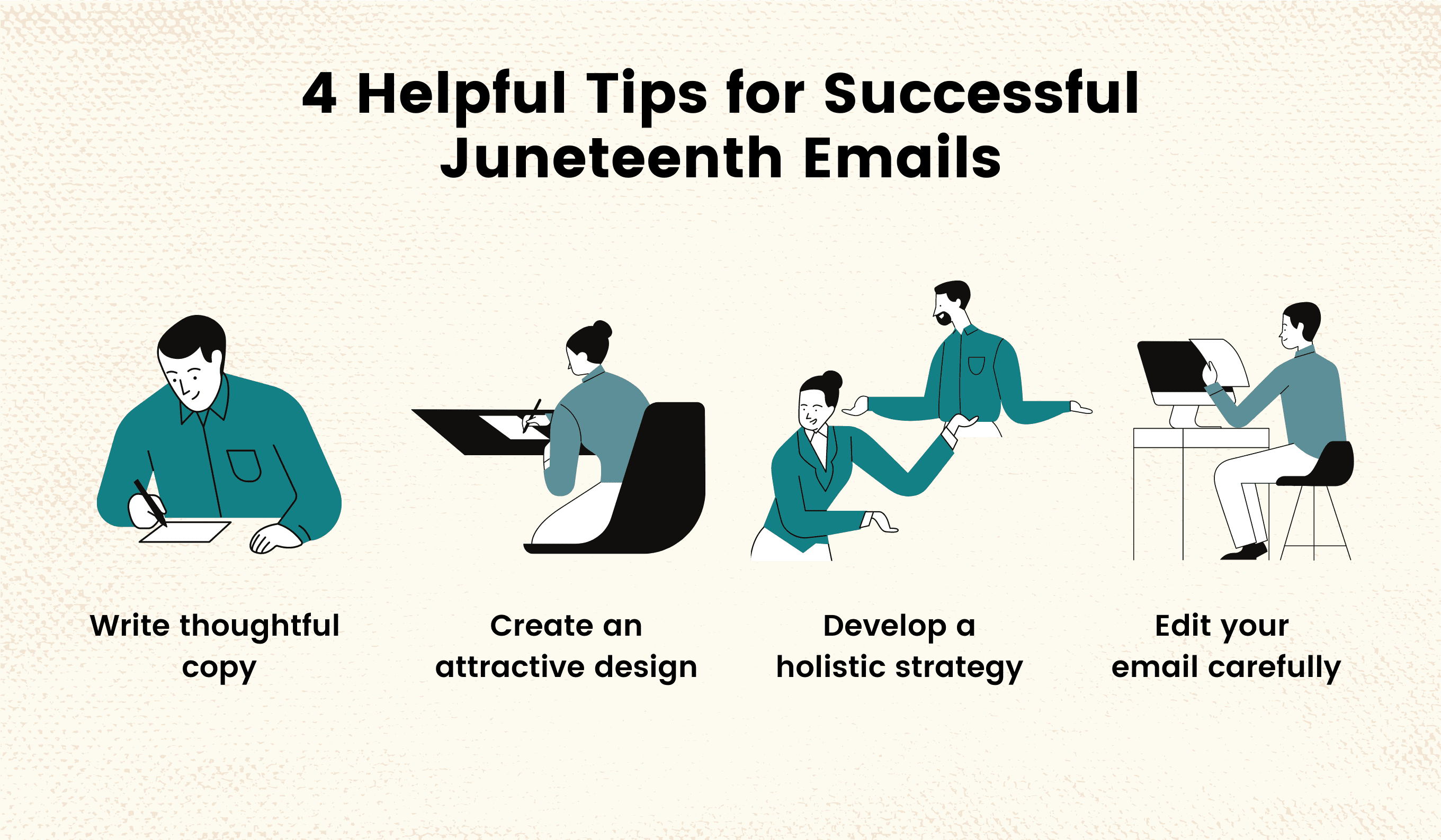 4 Helpful Tips for Successful Juneteenth Emails

Write thoughtful copy

Create an attractive design

Develop a holistic strategy

Edit your email carefully